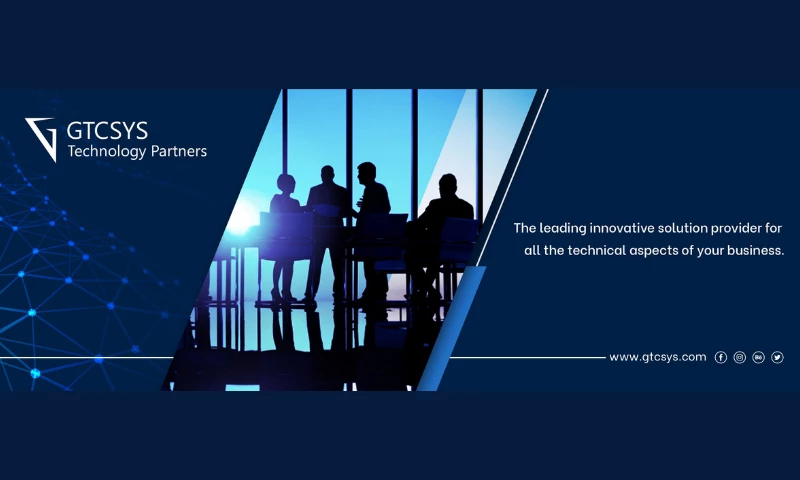 GTCSYS
Technology Partners

The leading innovative solution provider for all the technical aspects of your business.

www.gtcsys.com